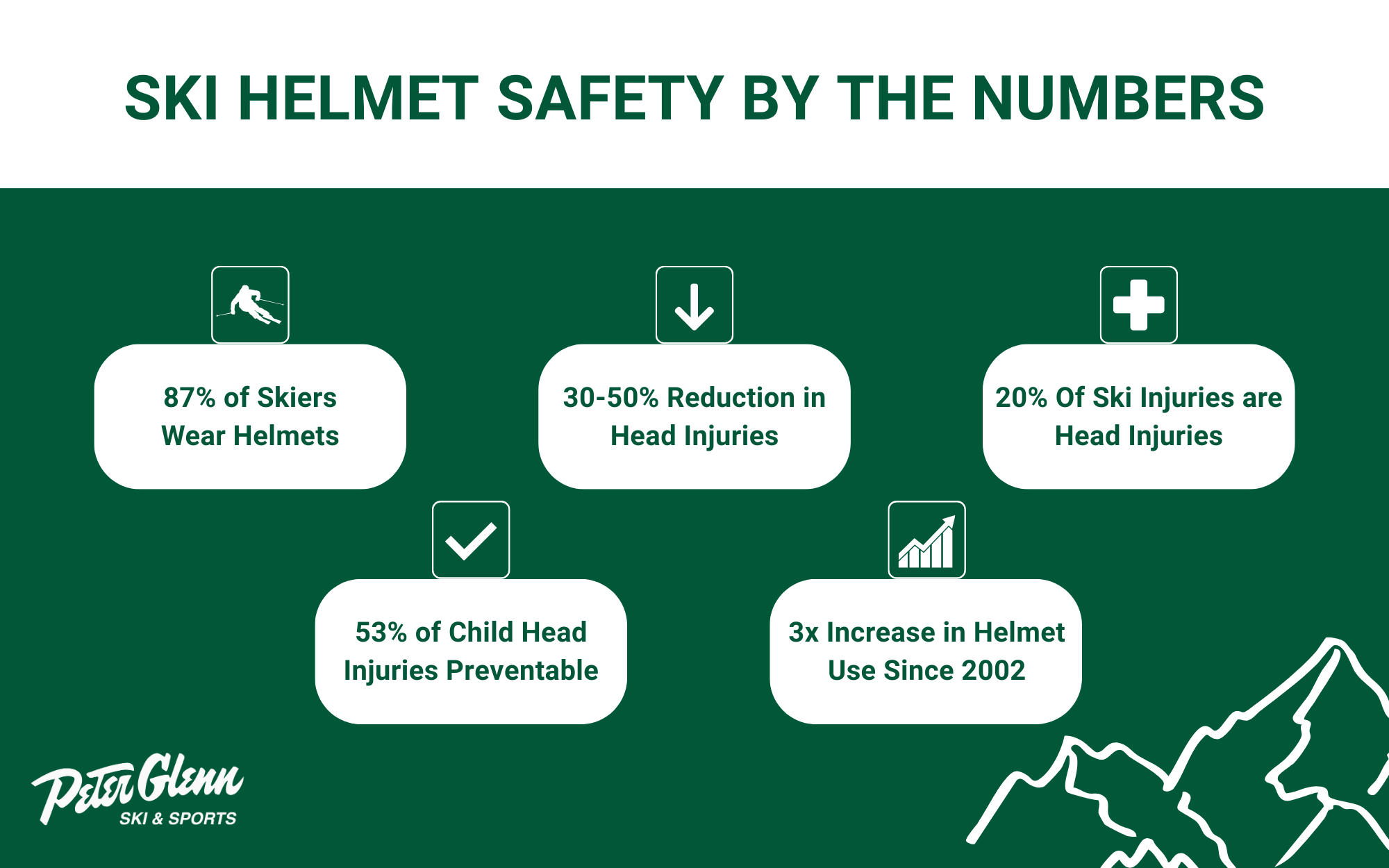 SKI HELMET SAFETY BY THE NUMBERS

87% of Skiers Wear Helmets

30-50% Reduction in Head Injuries

20% Of Ski Injuries are Head Injuries

53% of Child Head Injuries Preventable

3x Increase in Helmet Use Since 2002

Peter Glenn
SKI & SPORTS